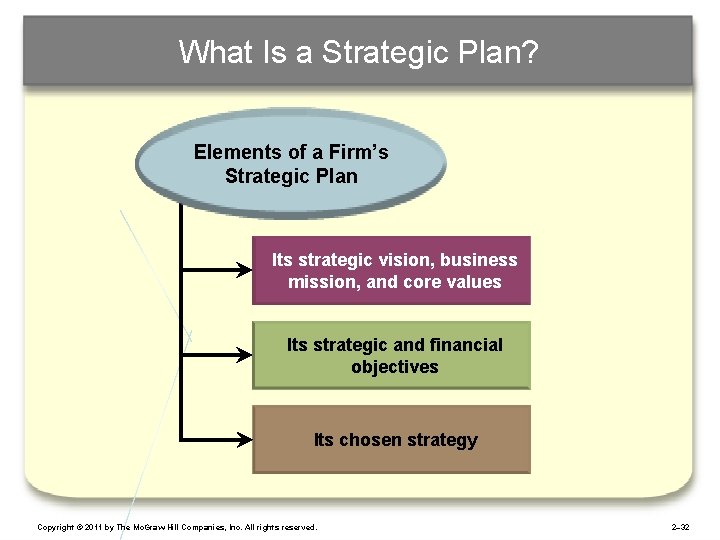 What Is a Strategic Plan?

Elements of a Firm's Strategic Plan

Its strategic vision, business mission, and core values

Its strategic and financial objectives

Its chosen strategy

Copyright © 2011 by The McGraw Hill Companies, Inc. All rights reserved.

2–32